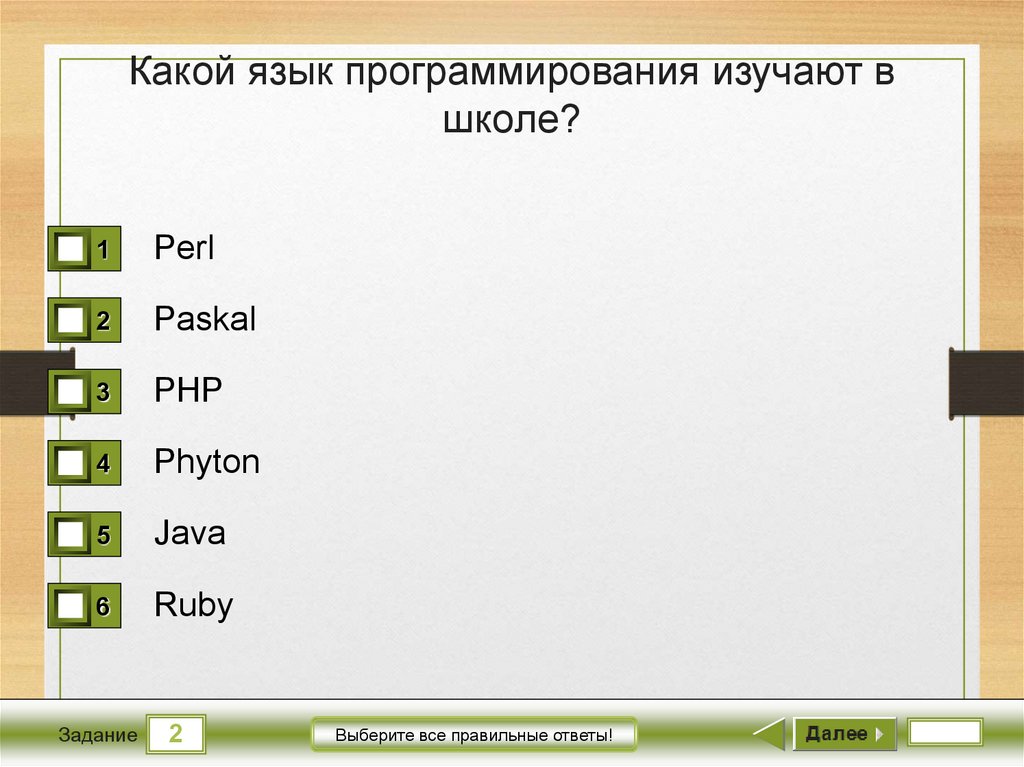 Какой язык программирования изучают в школе?

1 Perl

2 Paskal

3 PHP

4 Phyton

5 Java

6 Ruby

Задание 2

Выберите все правильные ответы!

Далее